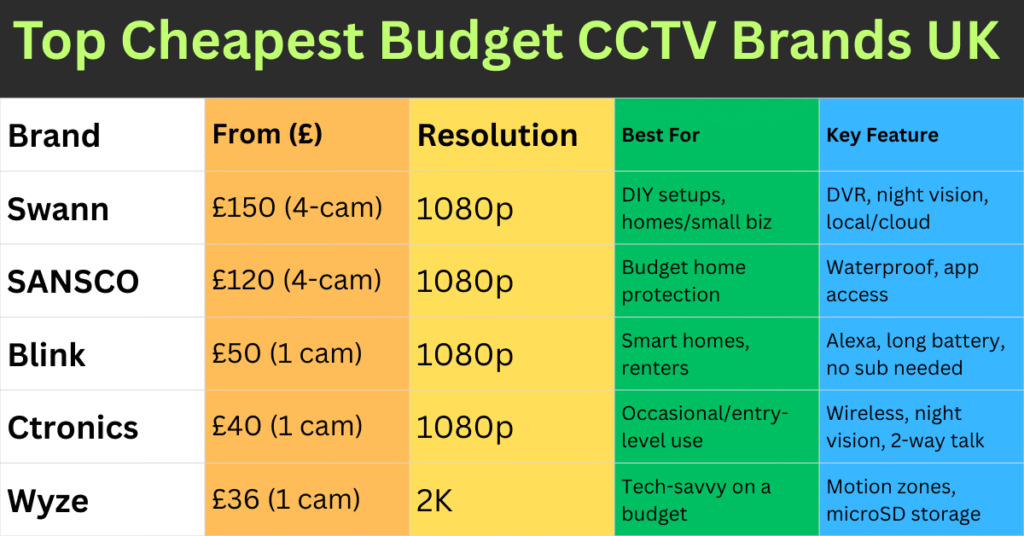 Top Cheapest Budget CCTV Brands UK

| Brand | From (£) | Resolution | Best For | Key Feature |
|---|---|---|---|---|
| Swann | £150 (4-cam) | 1080p | DIY setups, homes/small biz | DVR, night vision, local/cloud |
| SANSCO | £120 (4-cam) | 1080p | Budget home protection | Waterproof, app access |
| Blink | £50 (1 cam) | 1080p | Smart homes, renters | Alexa, long battery, no sub needed |
| Ctronics | £40 (1 cam) | 1080p | Occasional/entry-level use | Wireless, night vision, 2-way talk |
| Wyze | £36 (1 cam) | 2K | Tech-savvy on a budget | Motion zones, microSD storage |